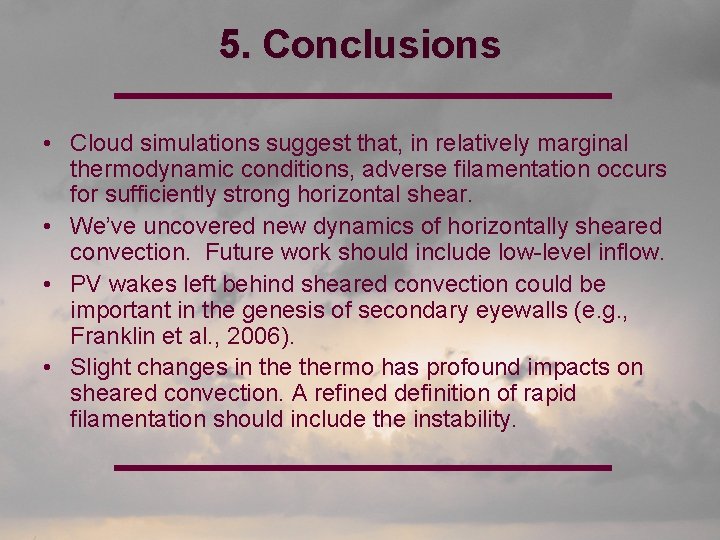 5. Conclusions

• Cloud simulations suggest that, in relatively marginal thermodynamic conditions, adverse filamentation occurs for sufficiently strong horizontal shear.

• We've uncovered new dynamics of horizontally sheared convection. Future work should include low-level inflow.

• PV wakes left behind sheared convection could be important in the genesis of secondary eyewalls (e.g., Franklin et al., 2006).

• Slight changes in the thermo has profound impacts on sheared convection. A refined definition of rapid filamentation should include the instability.